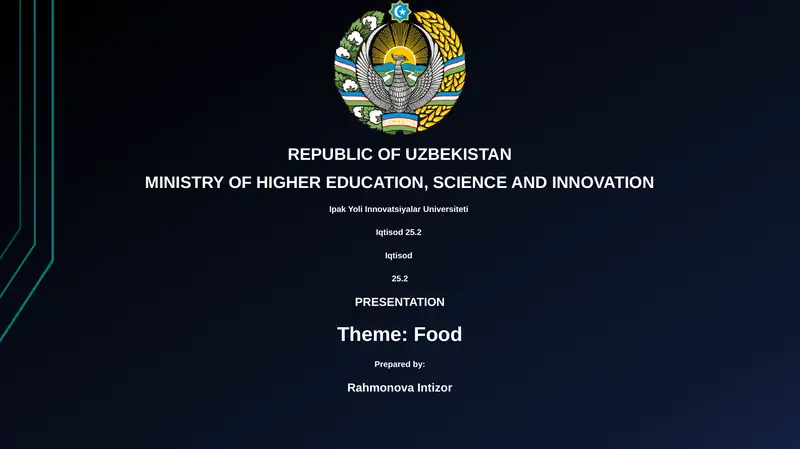 REPUBLIC OF UZBEKISTAN
MINISTRY OF HIGHER EDUCATION, SCIENCE AND INNOVATION

Ipak Yoli Innovatsiyalar Universiteti

Iqtisod 25.2

Iqtisod

25.2

PRESENTATION

Theme: Food

Prepared by:

Rahmonova Intizor